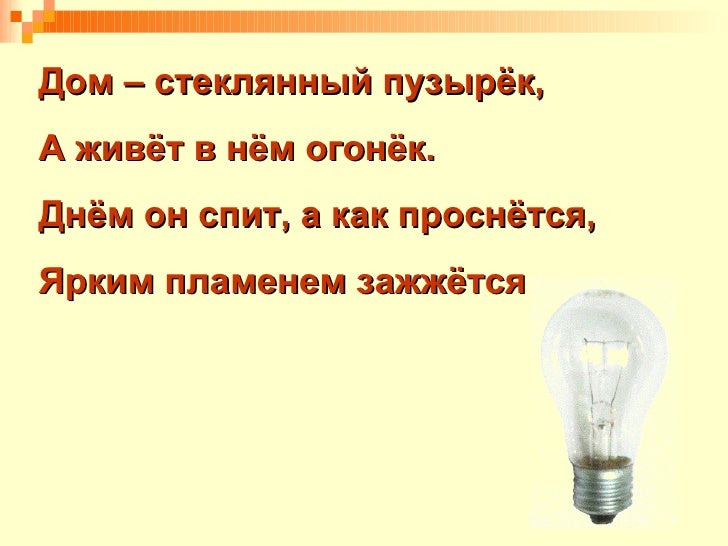 Дом – стеклянный пузырёк,

А живёт в нём огонёк.

Днём он спит, а как проснётся,

Ярким пламенем зажжётся